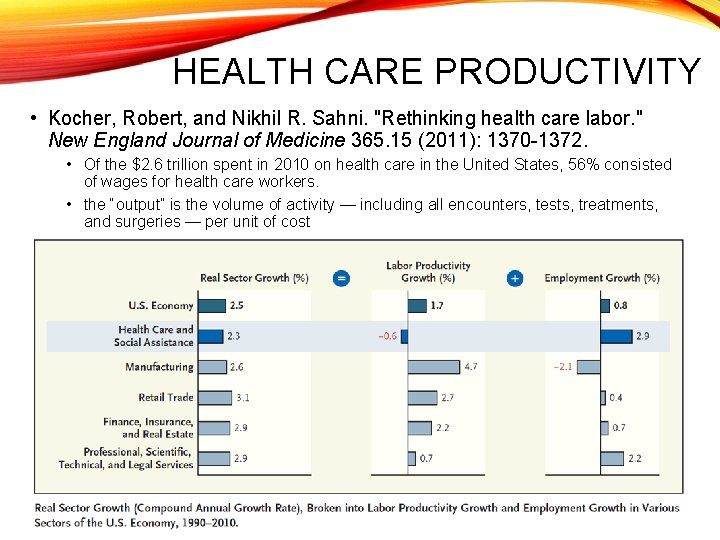 HEALTH CARE PRODUCTIVITY

• Kocher, Robert, and Nikhil R. Sahni. "Rethinking health care labor." New England Journal of Medicine 365.15 (2011): 1370-1372.

• Of the $2.6 trillion spent in 2010 on health care in the United States, 56% consisted of wages for health care workers.

• the "output" is the volume of activity — including all encounters, tests, treatments, and surgeries — per unit of cost

| | Real Sector Growth (%) | = | Labor Productivity Growth (%) | + | Employment Growth (%) |
|---|---|---|---|---|---|
| U.S. Economy | 2.5 | | 1.7 | | 0.8 |
| Health Care and Social Assistance | 2.3 | | −0.6 | | 2.9 |
| Manufacturing | 2.6 | | 4.7 | | −2.1 |
| Retail Trade | 3.1 | | 2.7 | | 0.4 |
| Finance, Insurance, and Real Estate | 2.9 | | 2.2 | | 0.7 |
| Professional, Scientific, Technical, and Legal Services | 2.9 | | 0.7 | | 2.2 |

Real Sector Growth (Compound Annual Growth Rate), Broken into Labor Productivity Growth and Employment Growth in Various Sectors of the U.S. Economy, 1990–2010.